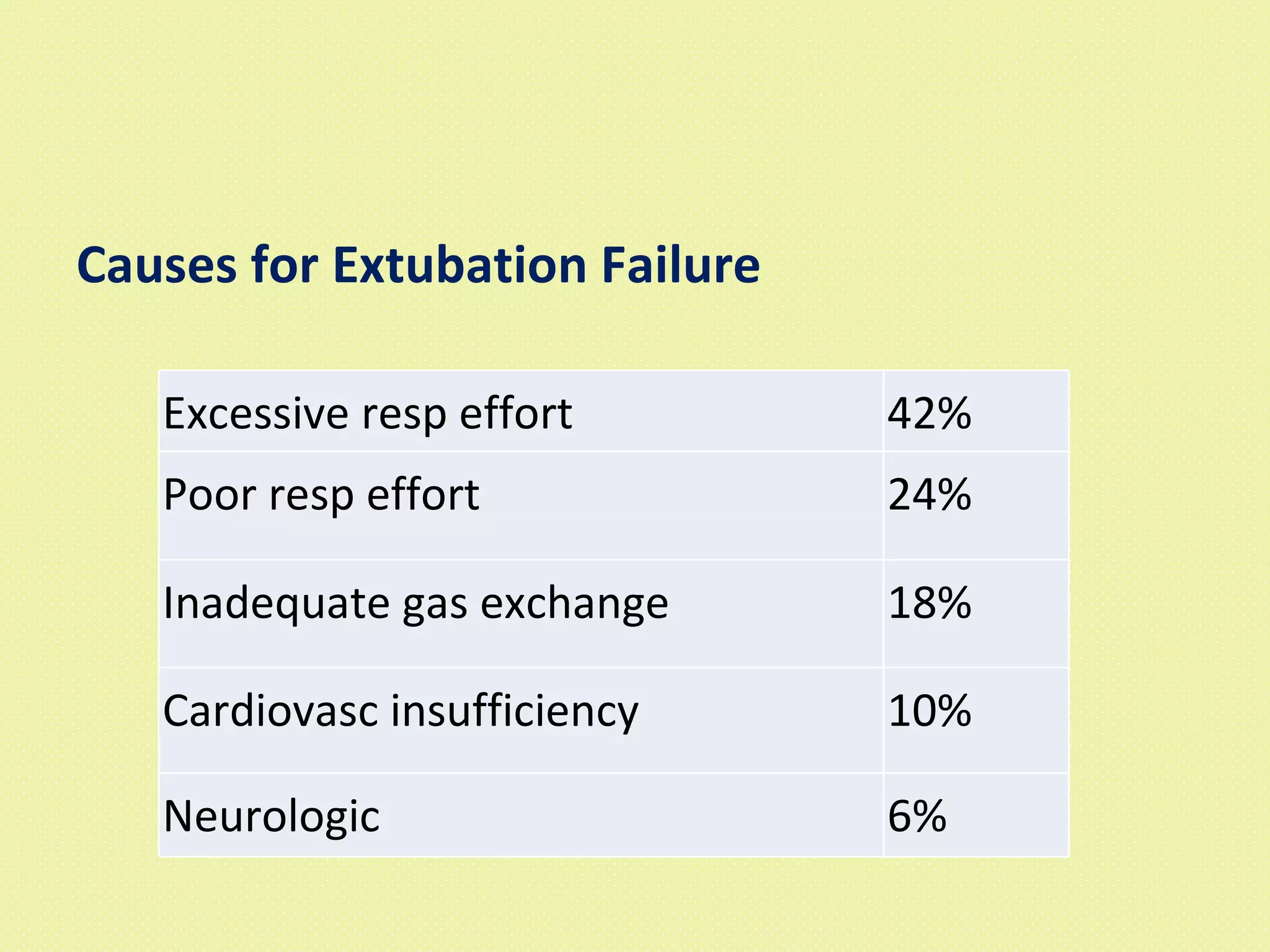 Causes for Extubation Failure

| | |
|---|---|
| Excessive resp effort | 42% |
| Poor resp effort | 24% |
| Inadequate gas exchange | 18% |
| Cardiovasc insufficiency | 10% |
| Neurologic | 6% |